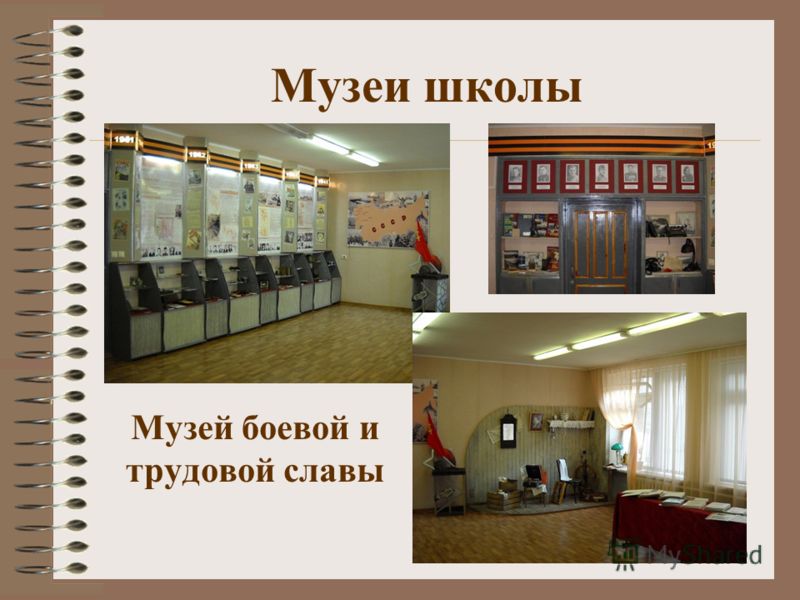 Музеи школы

1941

1942

1943

СССР

Музей боевой и трудовой славы

MyShared